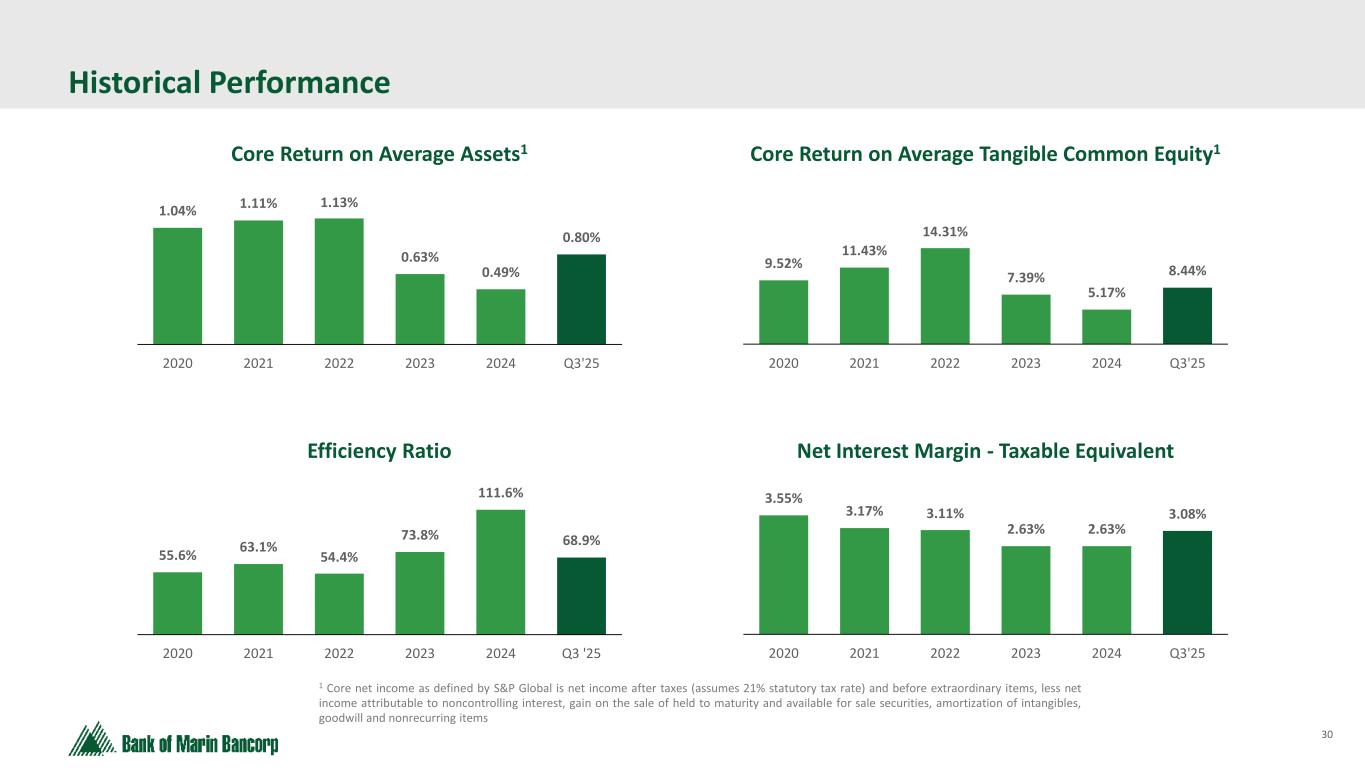 Historical Performance

Core Return on Average Assets$^1$

1.04% 1.11% 1.13% 0.63% 0.49% 0.80%

2020 2021 2022 2023 2024 Q3'25

Core Return on Average Tangible Common Equity$^1$

9.52% 11.43% 14.31% 7.39% 5.17% 8.44%

2020 2021 2022 2023 2024 Q3'25

Efficiency Ratio

55.6% 63.1% 54.4% 73.8% 111.6% 68.9%

2020 2021 2022 2023 2024 Q3 '25

Net Interest Margin - Taxable Equivalent

3.55% 3.17% 3.11% 2.63% 2.63% 3.08%

2020 2021 2022 2023 2024 Q3'25

$^1$ Core net income as defined by S&P Global is net income after taxes (assumes 21% statutory tax rate) and before extraordinary items, less net income attributable to noncontrolling interest, gain on the sale of held to maturity and available for sale securities, amortization of intangibles, goodwill and nonrecurring items

Bank of Marin Bancorp

30